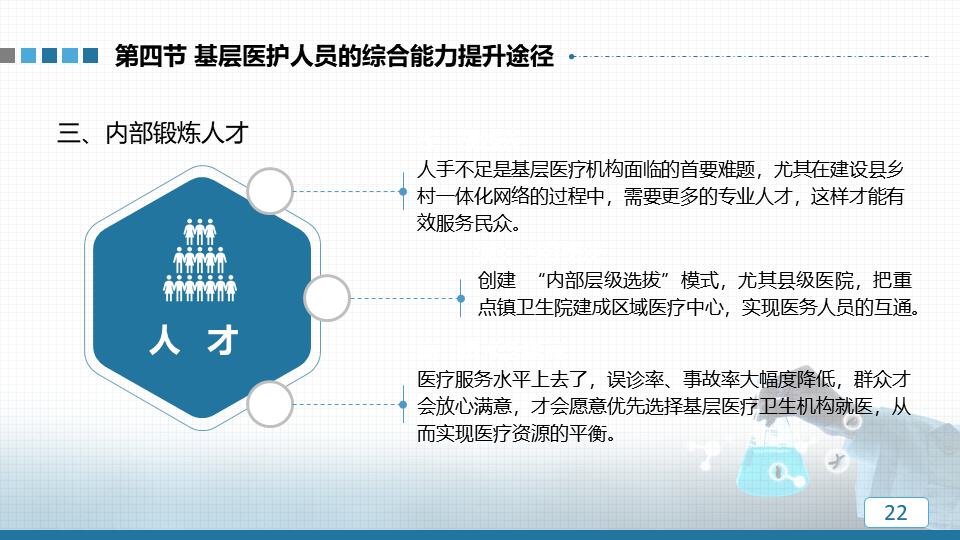 第四节 基层医护人员的综合能力提升途径

三、内部锻炼人才

人 才

人手不足是基层医疗机构面临的首要难题，尤其在建设县乡村一体化网络的过程中，需要更多的专业人才，这样才能有效服务民众。

创建 “内部层级选拔”模式，尤其县级医院，把重点镇卫生院建成区域医疗中心，实现医务人员的互通。

医疗服务水平上去了，误诊率、事故率大幅度降低，群众才会放心满意，才会愿意优先选择基层医疗卫生机构就医，从而实现医疗资源的平衡。

22